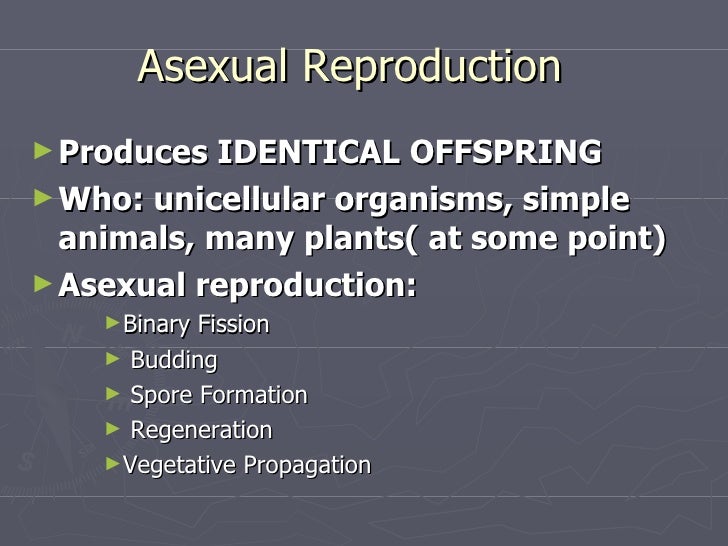 Asexual Reproduction

► Produces IDENTICAL OFFSPRING

► Who: unicellular organisms, simple animals, many plants( at some point)

► Asexual reproduction:

► Binary Fission

► Budding

► Spore Formation

► Regeneration

► Vegetative Propagation